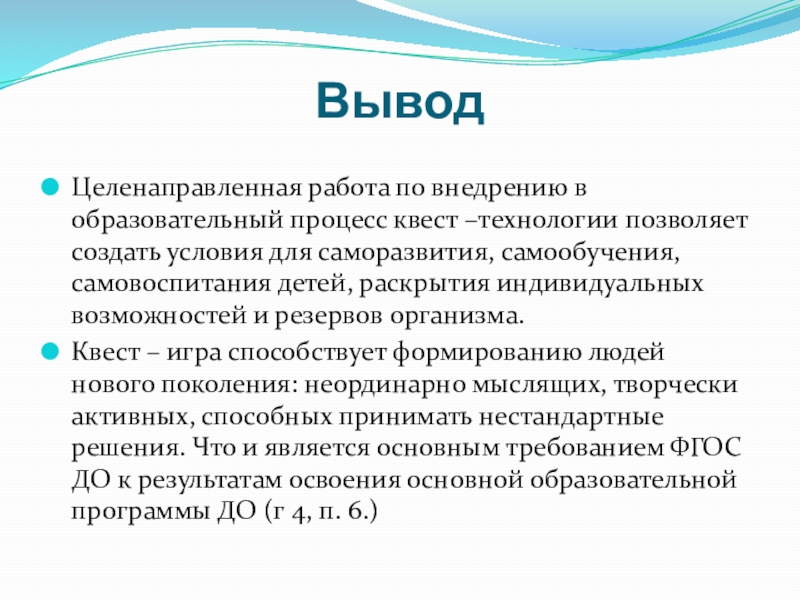 Вывод

Целенаправленная работа по внедрению в образовательный процесс квест –технологии позволяет создать условия для саморазвития, самообучения, самовоспитания детей, раскрытия индивидуальных возможностей и резервов организма.

Квест – игра способствует формированию людей нового поколения: неординарно мыслящих, творчески активных, способных принимать нестандартные решения. Что и является основным требованием ФГОС ДО к результатам освоения основной образовательной программы ДО (г 4, п. 6.)